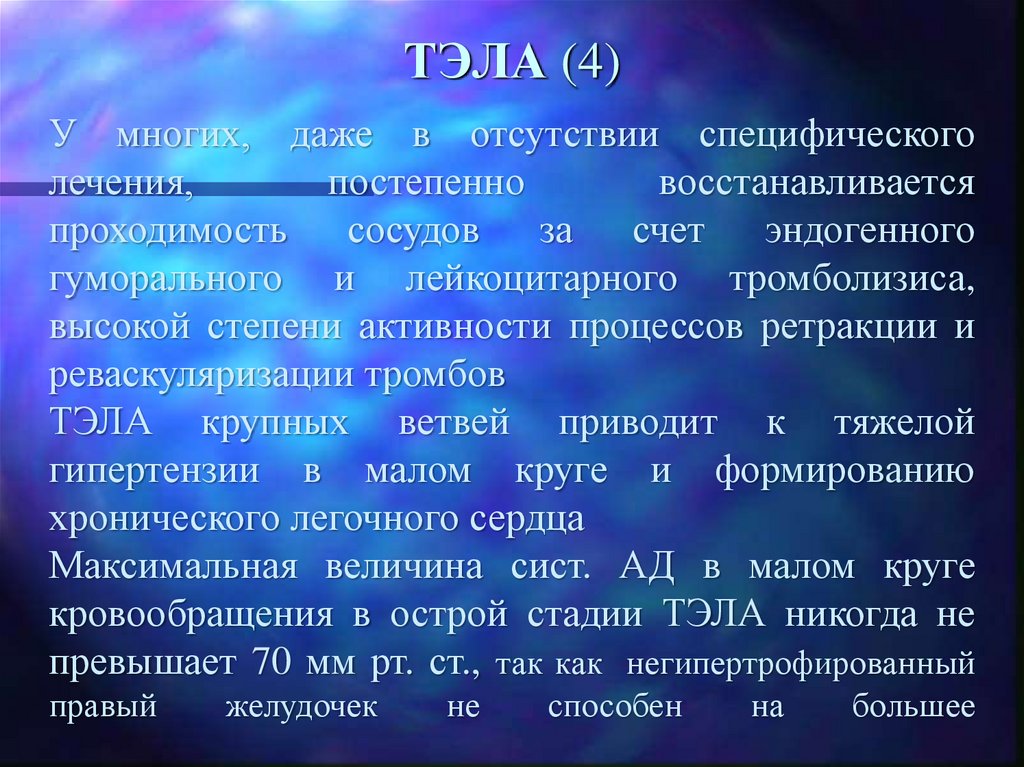 ТЭЛА (4)

У многих, даже в отсутствии специфического лечения, постепенно восстанавливается проходимость сосудов за счет эндогенного гуморального и лейкоцитарного тромболизиса, высокой степени активности процессов ретракции и реваскуляризации тромбов

ТЭЛА крупных ветвей приводит к тяжелой гипертензии в малом круге и формированию хронического легочного сердца

Максимальная величина сист. АД в малом круге кровообращения в острой стадии ТЭЛА никогда не превышает 70 мм рт. ст., так как негипертрофированный правый желудочек не способен на большее